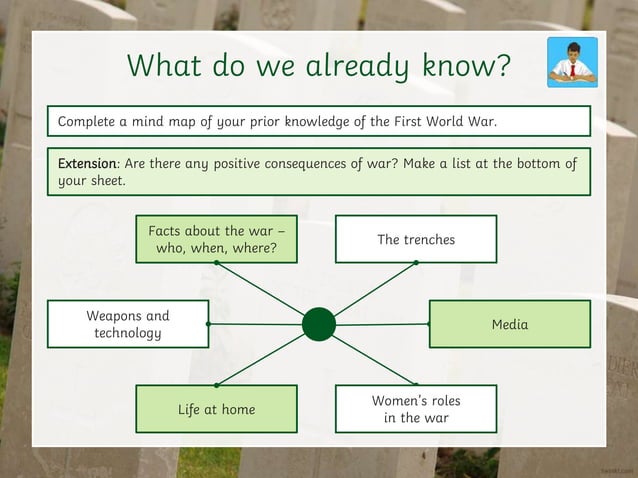 What do we already know?

Complete a mind map of your prior knowledge of the First World War.

Extension: Are there any positive consequences of war? Make a list at the bottom of your sheet.

Facts about the war – who, when, where?

The trenches

Weapons and technology

Media

Life at home

Women's roles in the war

twinkl.com